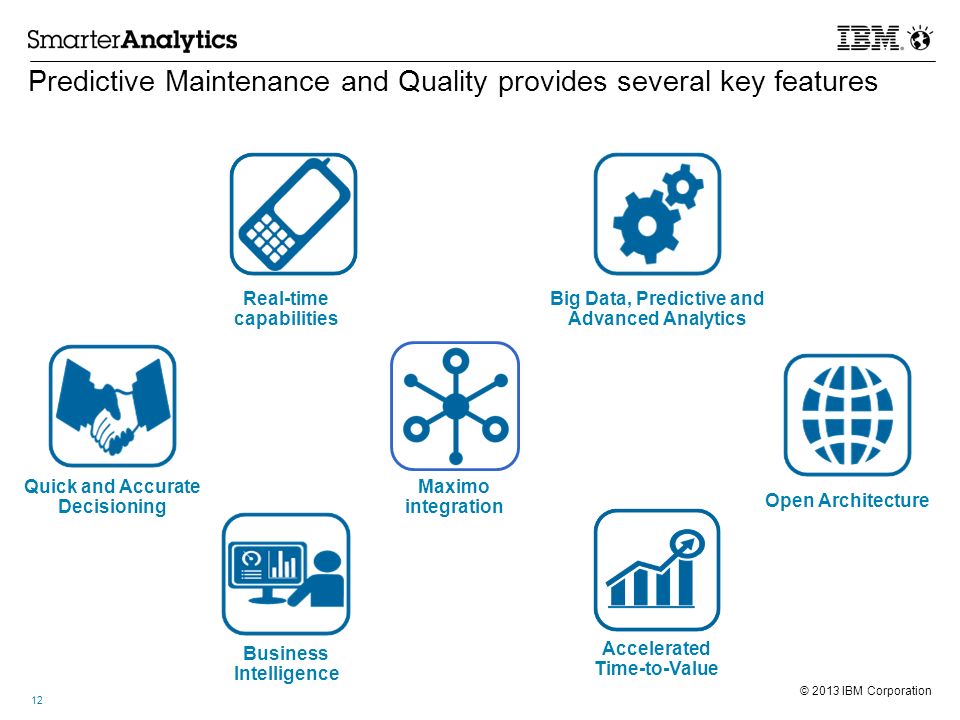 SmarterAnalytics

IBM

Predictive Maintenance and Quality provides several key features

Real-time capabilities

Big Data, Predictive and Advanced Analytics

Quick and Accurate Decisioning

Maximo integration

Open Architecture

Business Intelligence

Accelerated Time-to-Value

12

© 2013 IBM Corporation